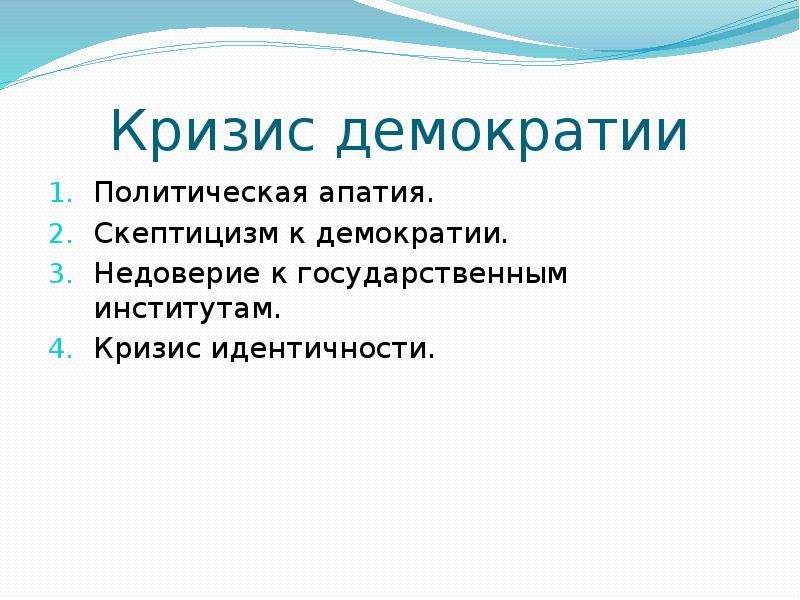 Кризис демократии

1. Политическая апатия.
2. Скептицизм к демократии.
3. Недоверие к государственным институтам.
4. Кризис идентичности.